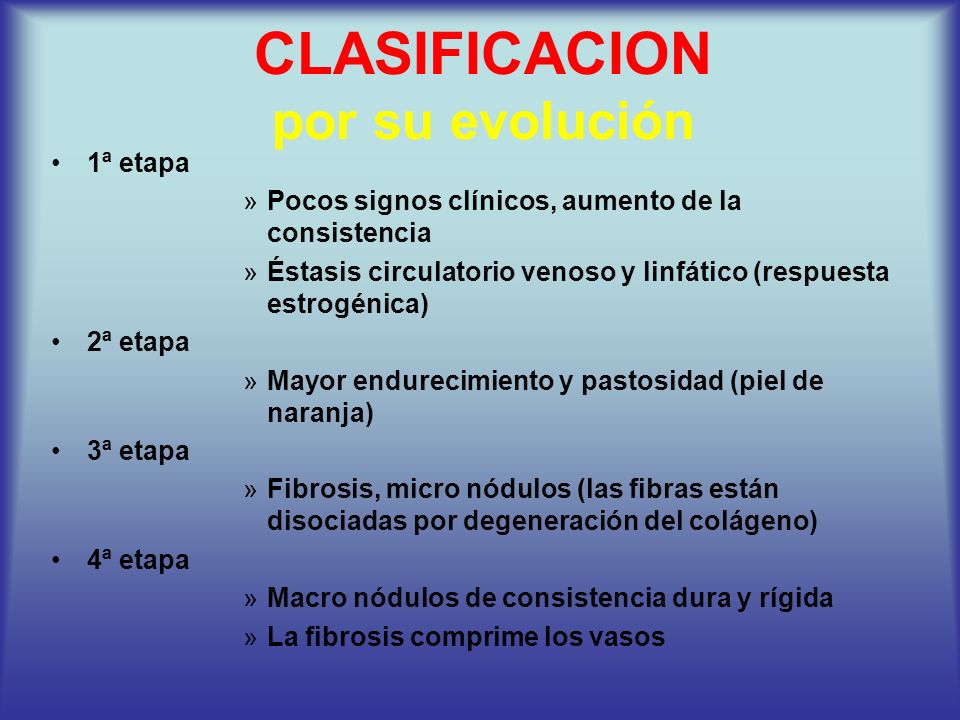 CLASIFICACION
por su evolución

• 1ª etapa
» Pocos signos clínicos, aumento de la consistencia
» Éstasis circulatorio venoso y linfático (respuesta estrogénica)
• 2ª etapa
» Mayor endurecimiento y pastosidad (piel de naranja)
• 3ª etapa
» Fibrosis, micro nódulos (las fibras están disociadas por degeneración del colágeno)
• 4ª etapa
» Macro nódulos de consistencia dura y rígida
» La fibrosis comprime los vasos